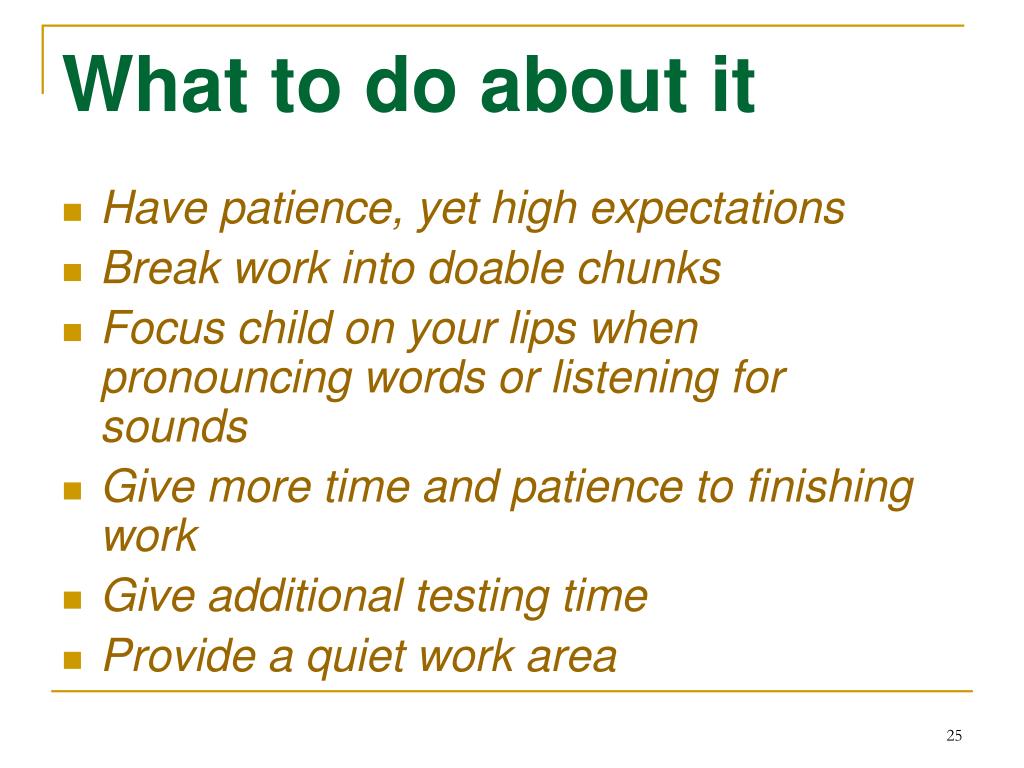 What to do about it

- Have patience, yet high expectations
- Break work into doable chunks
- Focus child on your lips when pronouncing words or listening for sounds
- Give more time and patience to finishing work
- Give additional testing time
- Provide a quiet work area

25